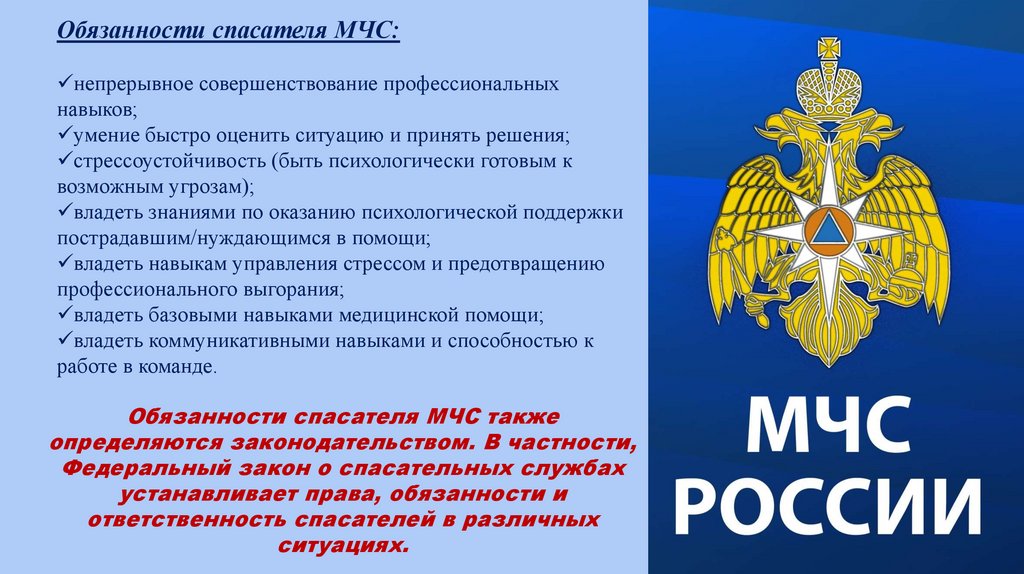 Обязанности спасателя МЧС:

✓непрерывное совершенствование профессиональных навыков;
✓умение быстро оценить ситуацию и принять решения;
✓стрессоустойчивость (быть психологически готовым к возможным угрозам);
✓владеть знаниями по оказанию психологической поддержки пострадавшим/нуждающимся в помощи;
✓владеть навыкам управления стрессом и предотвращению профессионального выгорания;
✓владеть базовыми навыками медицинской помощи;
✓владеть коммуникативными навыками и способностью к работе в команде.

Обязанности спасателя МЧС также определяются законодательством. В частности, Федеральный закон о спасательных службах устанавливает права, обязанности и ответственность спасателей в различных ситуациях.

МЧС РОССИИ